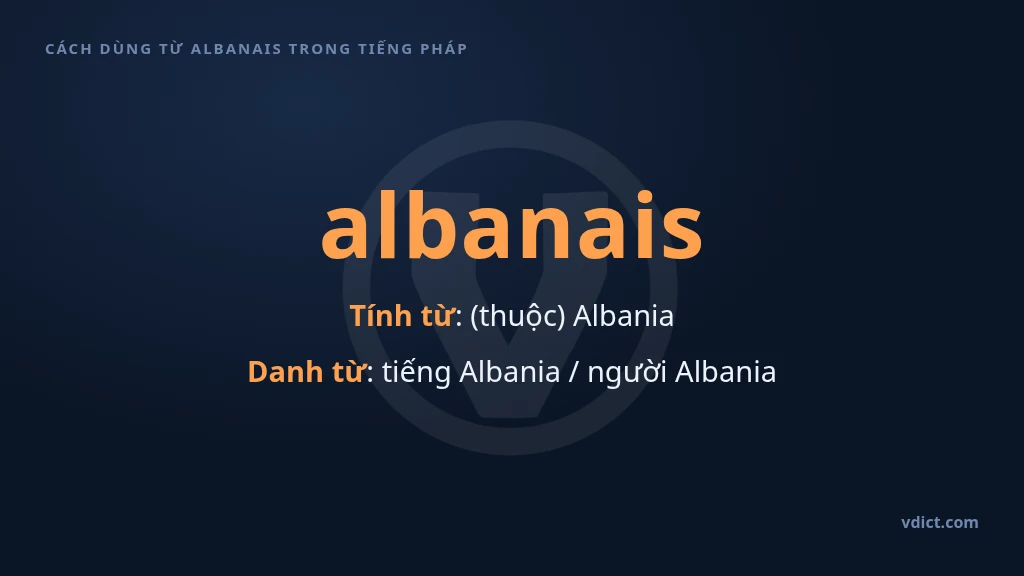 CÁCH DÙNG TỪ ALBANAIS TRONG TIẾNG PHÁP

albanais

Tính từ: (thuộc) Albania

Danh từ: tiếng Albania / người Albania

vdict.com